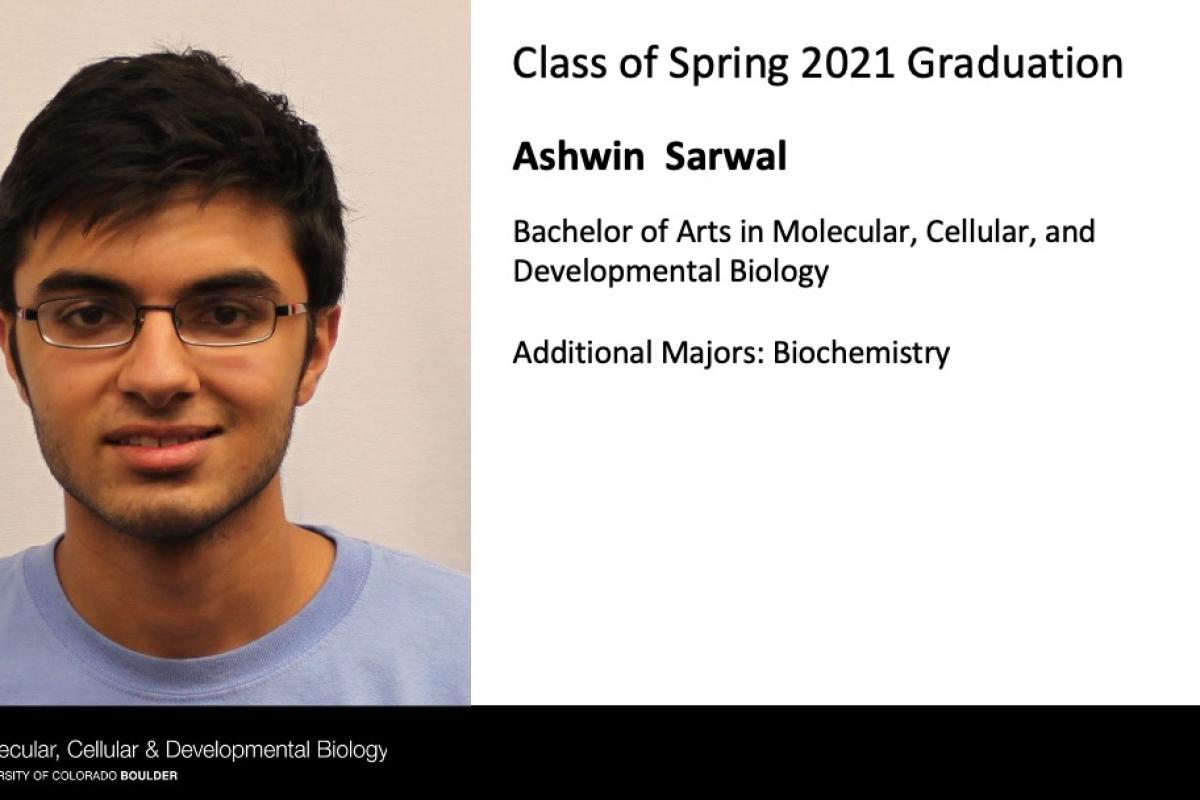 Class of Spring 2021 Graduation

Ashwin Sarwal

Bachelor of Arts in Molecular, Cellular, and Developmental Biology

Additional Majors: Biochemistry

lecular, Cellular & Developmental Biology
RSITY OF COLORADO BOULDER